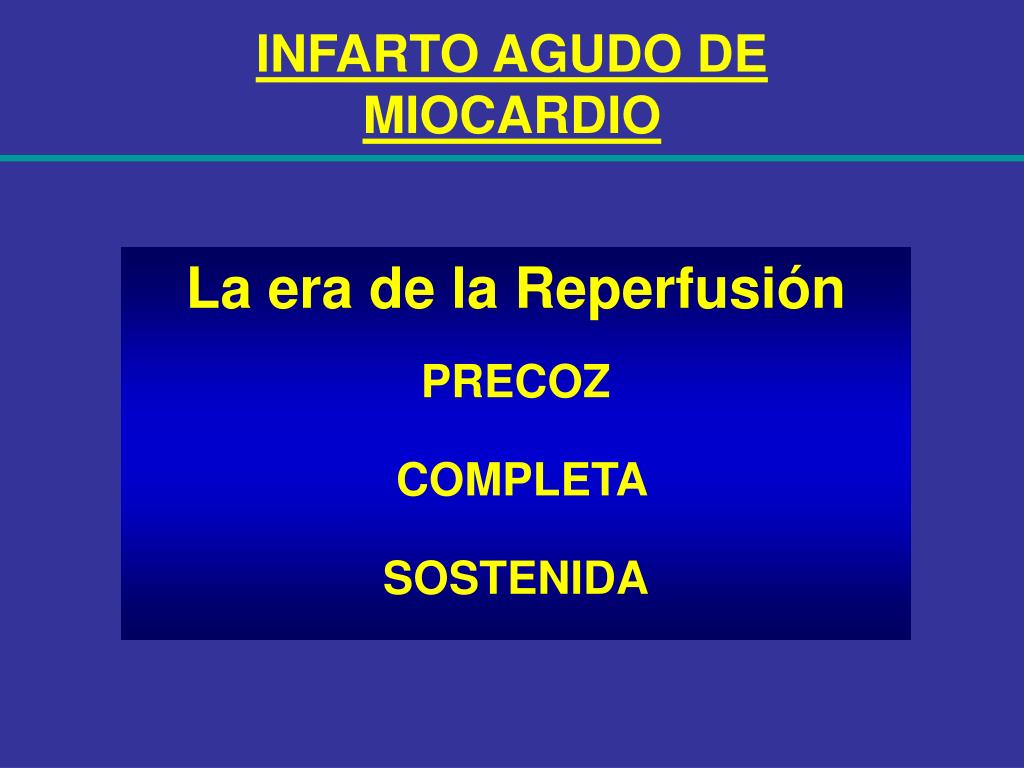 INFARTO AGUDO DE MIOCARDIO

La era de la Reperfusión

PRECOZ

COMPLETA

SOSTENIDA